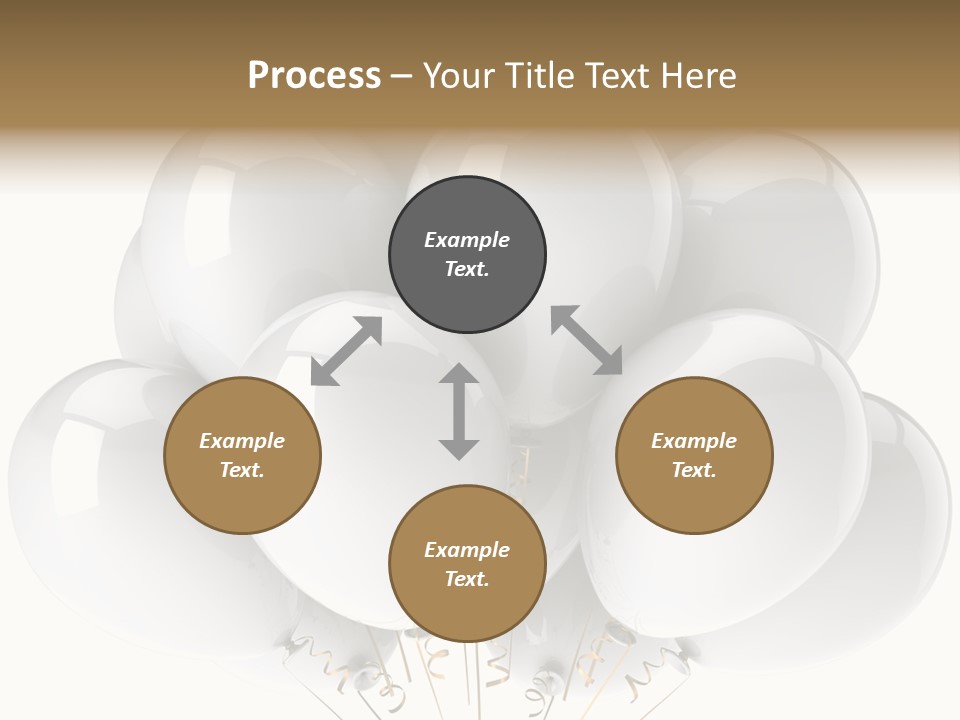 Process – Your Title Text Here

Example Text.

Example Text.

Example Text.

Example Text.